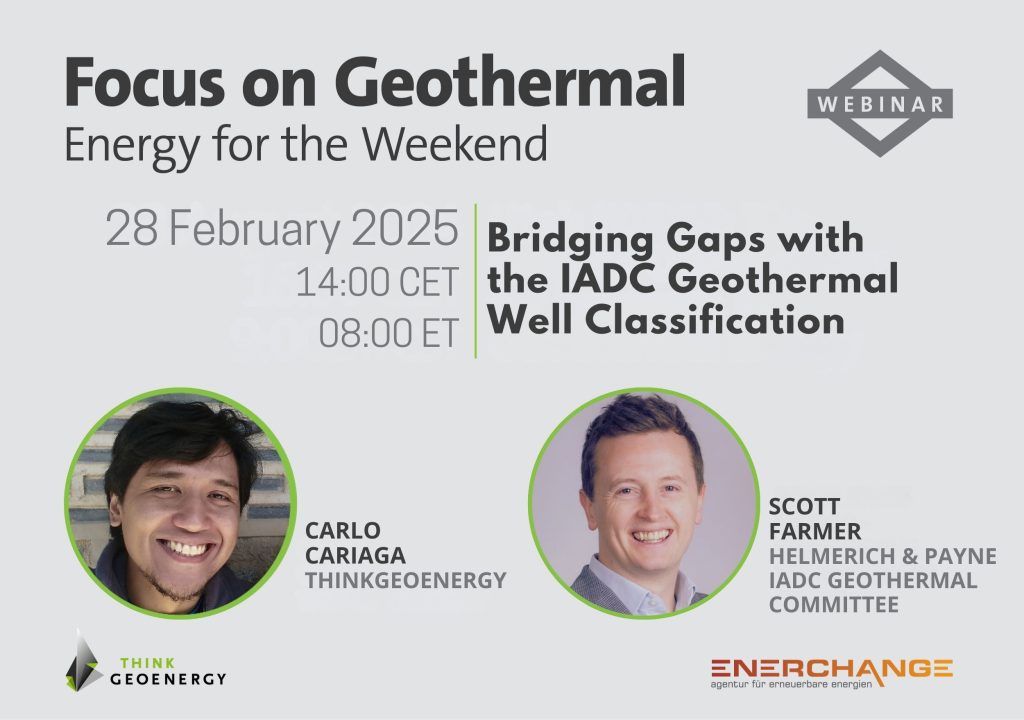 Focus on Geothermal
Energy for the Weekend

WEBINAR

28 February 2025
14:00 CET
08:00 ET

Bridging Gaps with the IADC Geothermal Well Classification

CARLO CARIAGA
THINKGEOENERGY

SCOTT FARMER
HELMERICH & PAYNE
IADC GEOTHERMAL COMMITTEE

THINK GEOENERGY

ENERCHANGE
agentur für erneuerbare energien